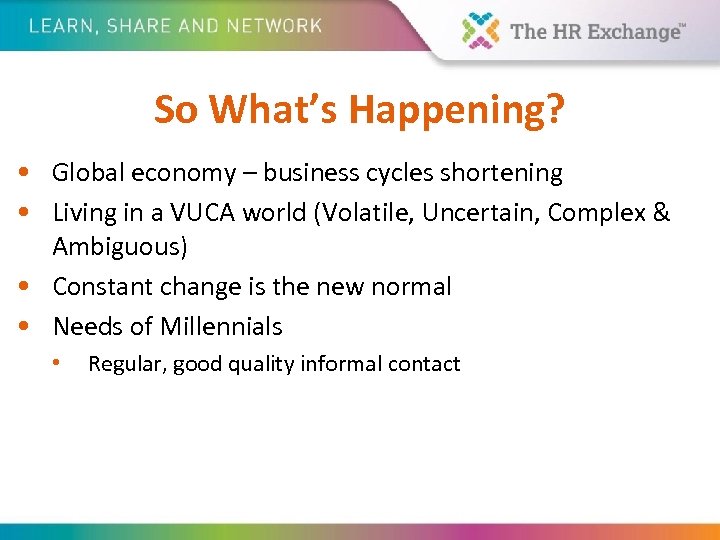 LEARN, SHARE AND NETWORK

The HR Exchange™

So What's Happening?

• Global economy – business cycles shortening
• Living in a VUCA world (Volatile, Uncertain, Complex & Ambiguous)
• Constant change is the new normal
• Needs of Millennials
  • Regular, good quality informal contact